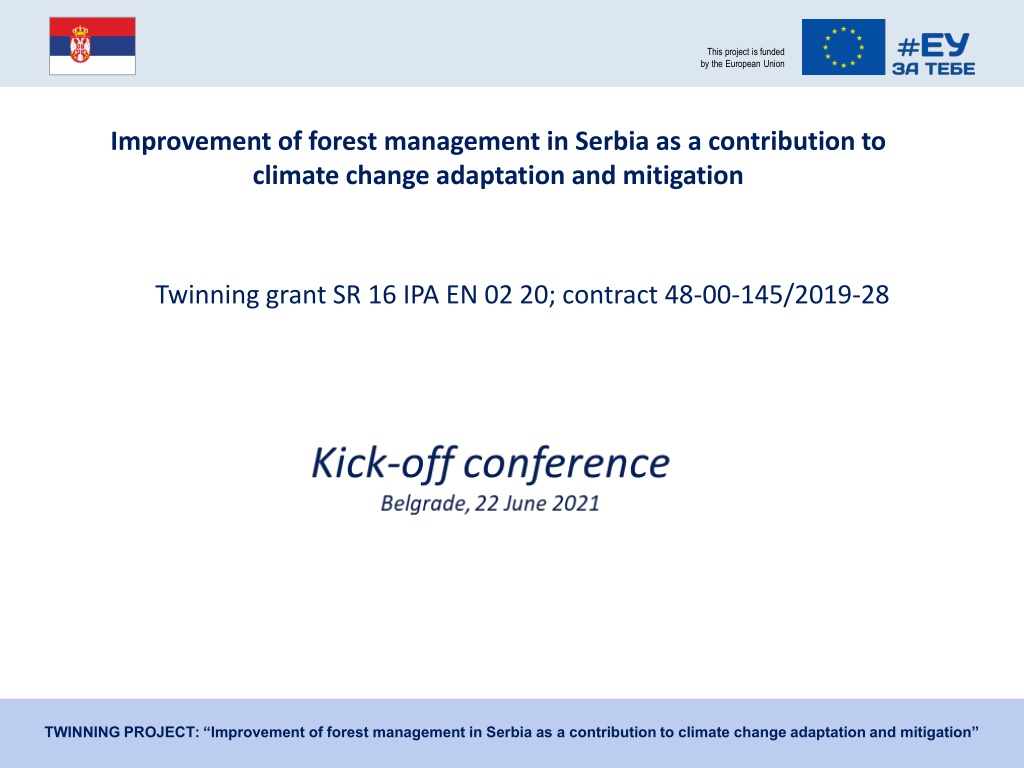 This project is funded by the European Union

#ЕУ ЗА ТЕБЕ

Improvement of forest management in Serbia as a contribution to climate change adaptation and mitigation

Twinning grant SR 16 IPA EN 02 20; contract 48-00-145/2019-28

Kick-off conference

Belgrade, 22 June 2021

TWINNING PROJECT: “Improvement of forest management in Serbia as a contribution to climate change adaptation and mitigation”